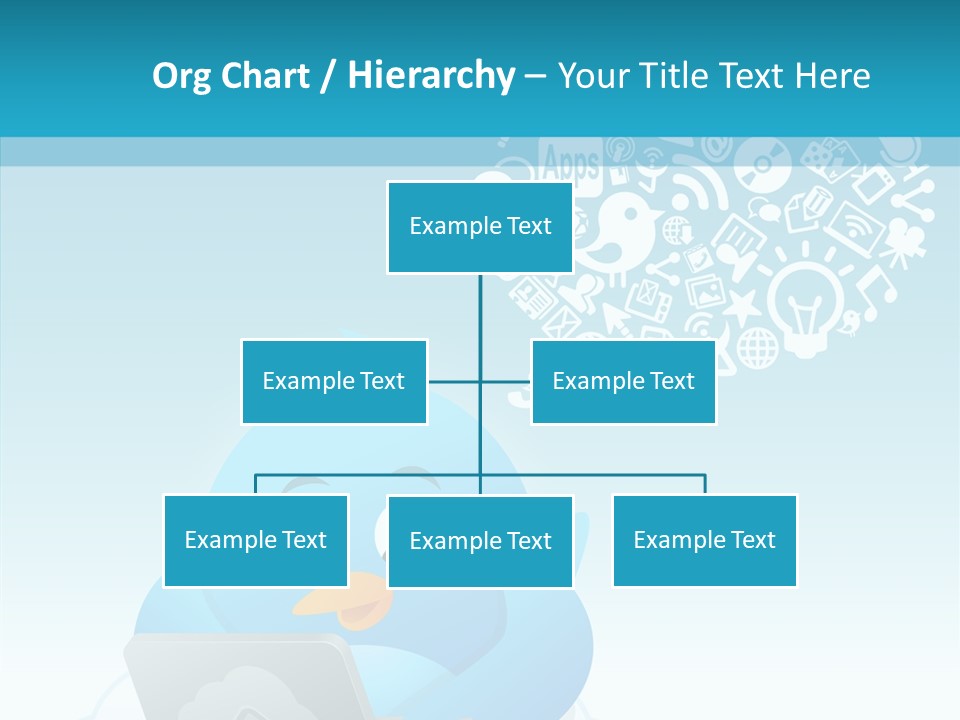 Org Chart / Hierarchy – Your Title Text Here

Apps

Example Text

Example Text

Example Text

Example Text

Example Text

Example Text